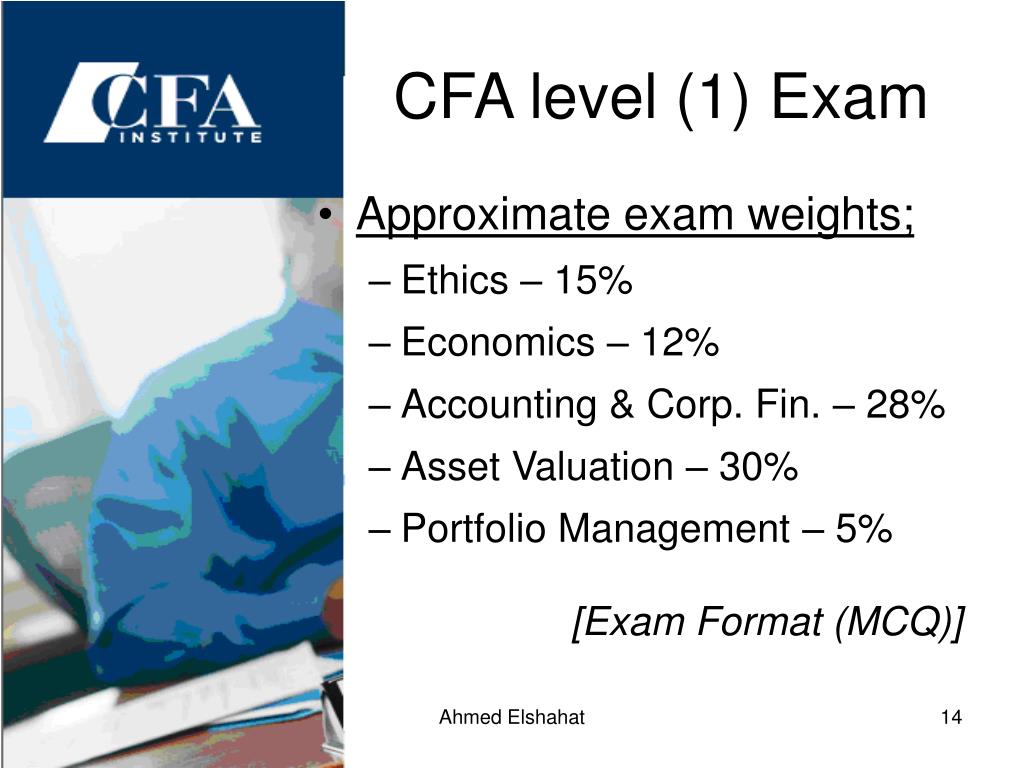 CFA INSTITUTE

CFA level (1) Exam

• Approximate exam weights;
– Ethics – 15%
– Economics – 12%
– Accounting & Corp. Fin. – 28%
– Asset Valuation – 30%
– Portfolio Management – 5%

[Exam Format (MCQ)]

Ahmed Elshahat

14